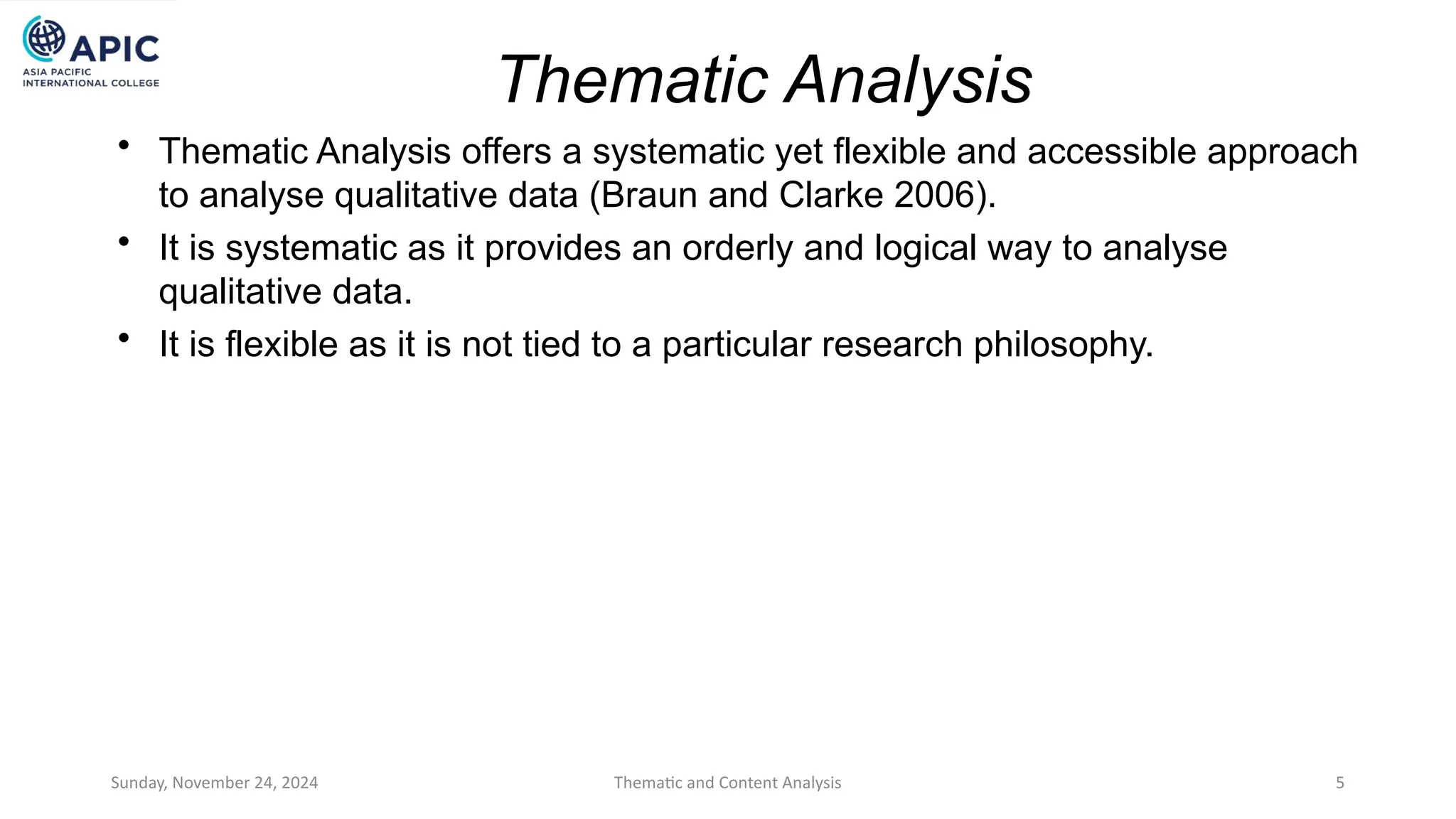 APIC
ASIA PACIFIC
INTERNATIONAL COLLEGE

Thematic Analysis

• Thematic Analysis offers a systematic yet flexible and accessible approach to analyse qualitative data (Braun and Clarke 2006).
• It is systematic as it provides an orderly and logical way to analyse qualitative data.
• It is flexible as it is not tied to a particular research philosophy.

Sunday, November 24, 2024
Thematic and Content Analysis
5